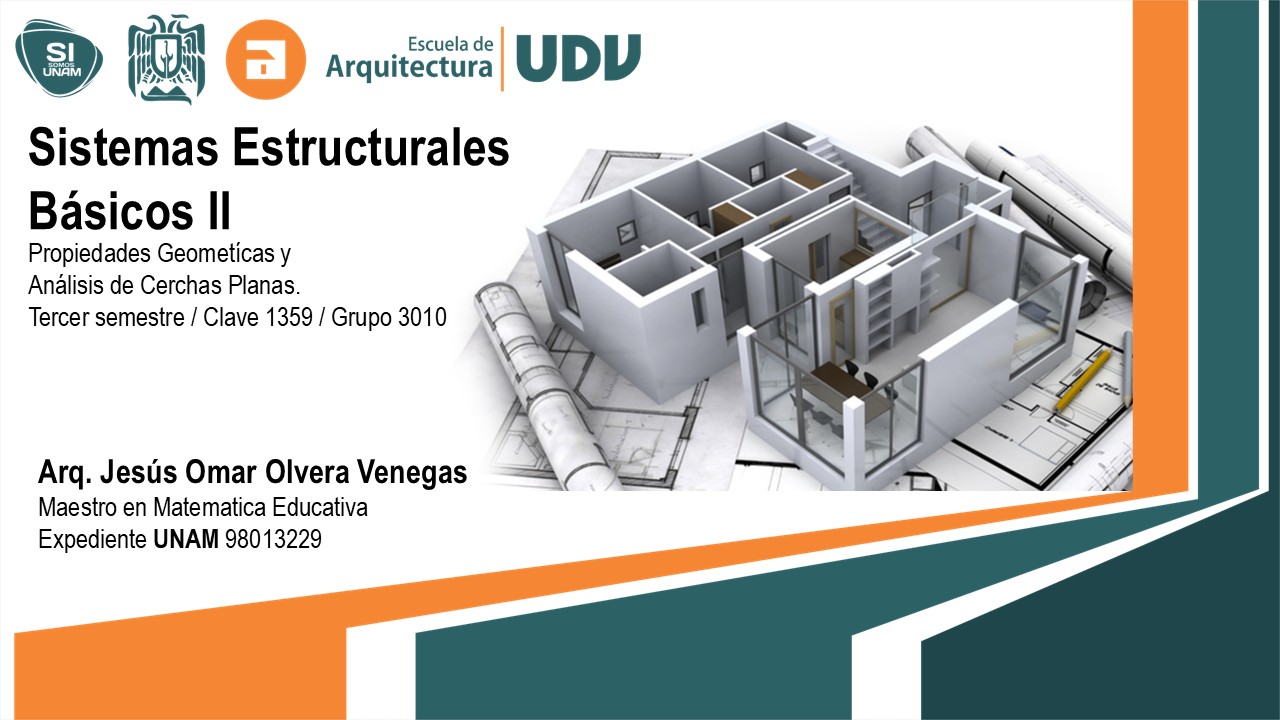 SI
SOMOS
UNAM

Escuela de
Arquitectura
UDV

Sistemas Estructurales Básicos II
Propiedades Geometícas y
Análisis de Cerchas Planas.
Tercer semestre / Clave 1359 / Grupo 3010

Arq. Jesús Omar Olvera Venegas
Maestro en Matematica Educativa
Expediente UNAM 98013229